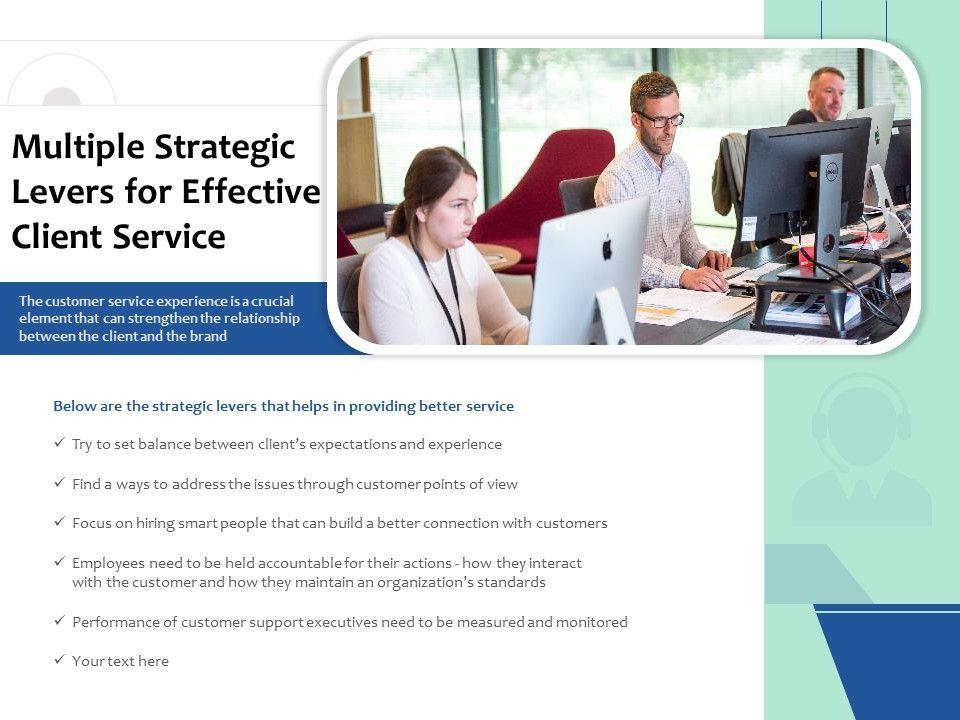 Multiple Strategic Levers for Effective Client Service

The customer service experience is a crucial element that can strengthen the relationship between the client and the brand

Below are the strategic levers that helps in providing better service

✓ Try to set balance between client's expectations and experience

✓ Find a ways to address the issues through customer points of view

✓ Focus on hiring smart people that can build a better connection with customers

✓ Employees need to be held accountable for their actions - how they interact with the customer and how they maintain an organization's standards

✓ Performance of customer support executives need to be measured and monitored

✓ Your text here